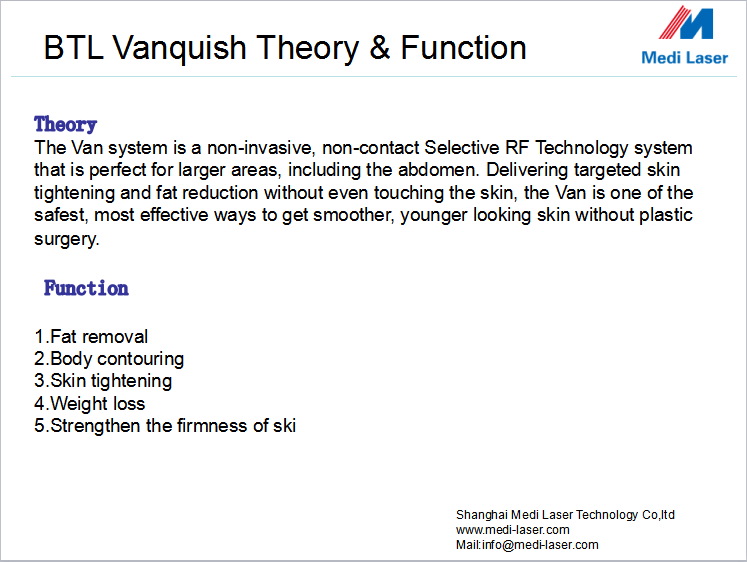 BTL Vanquish Theory & Function

Medi Laser

Theory
The Van system is a non-invasive, non-contact Selective RF Technology system that is perfect for larger areas, including the abdomen. Delivering targeted skin tightening and fat reduction without even touching the skin, the Van is one of the safest, most effective ways to get smoother, younger looking skin without plastic surgery.

Function

1.Fat removal
2.Body contouring
3.Skin tightening
4.Weight loss
5.Strengthen the firmness of ski

Shanghai Medi Laser Technology Co,ltd
www.medi-laser.com
Mail:info@medi-laser.com